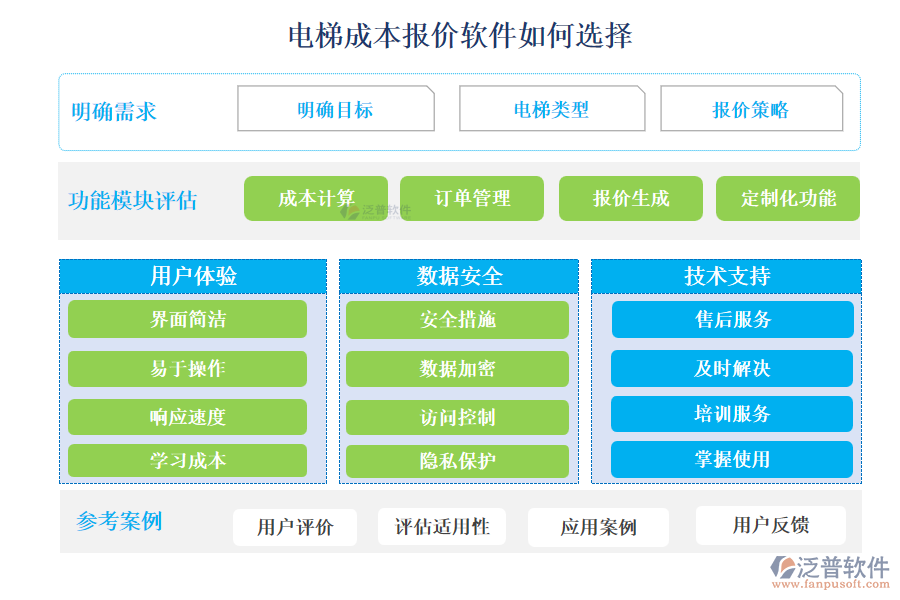 电梯成本报价软件如何选择

明确需求
明确目标
电梯类型
报价策略

功能模块评估
成本计算
泛普软件
订单管理
报价生成
定制化功能

用户体验
界面简洁
易于操作
响应速度
学习成本

数据安全
安全措施
数据加密
访问控制
隐私保护

技术支持
售后服务
及时解决
培训服务
掌握使用

参考案例
用户评价
评估适用性
应用案例
用户反馈

泛普软件
www.fanpusoft.com